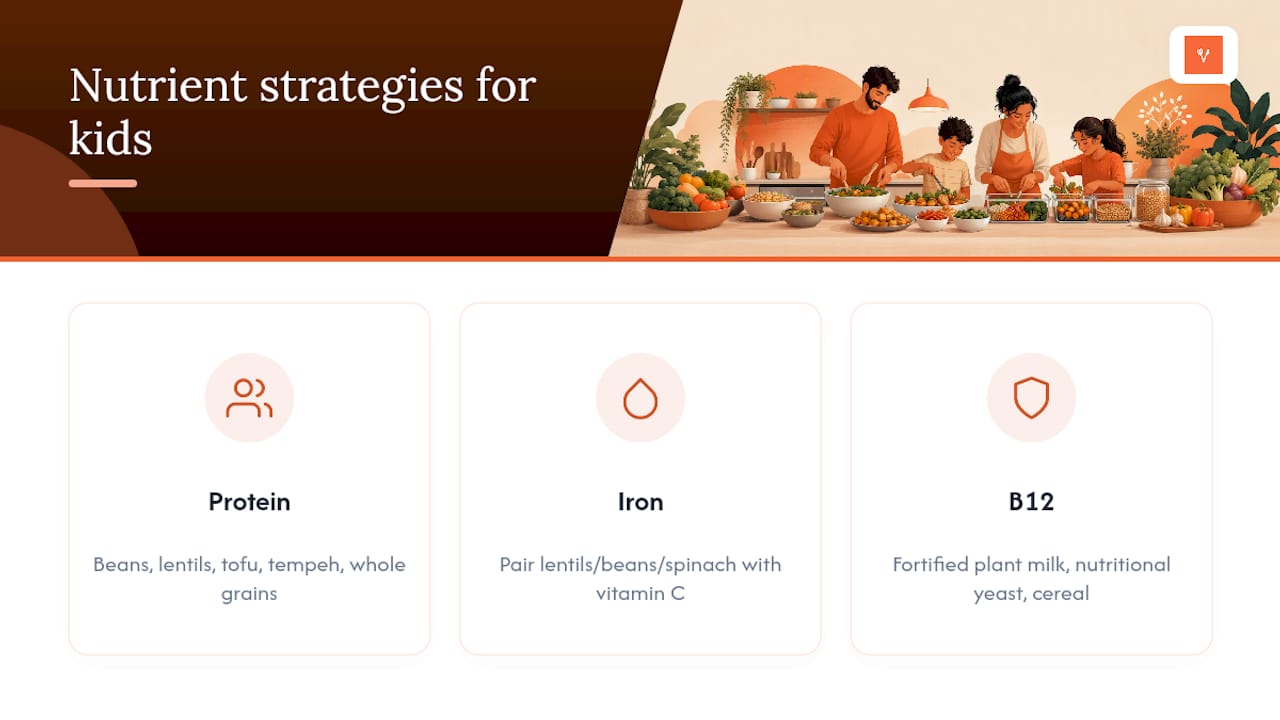 Nutrient strategies for kids

Protein

Beans, lentils, tofu, tempeh, whole grains

Iron

Pair lentils/beans/spinach with vitamin C

B12

Fortified plant milk, nutritional yeast, cereal